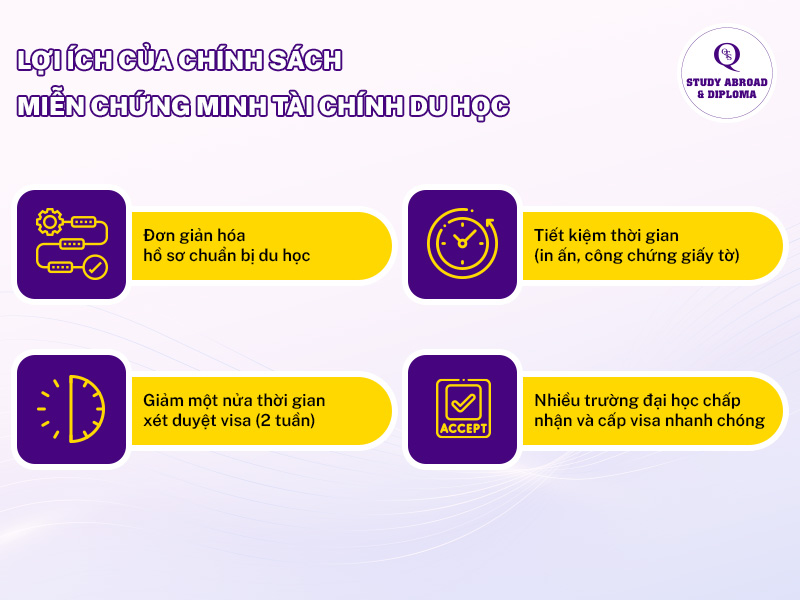 LỢI ÍCH CỦA CHÍNH SÁCH
MIỄN CHỨNG MINH TÀI CHÍNH DU HỌC

QTS
STUDY ABROAD & DIPLOMA

Đơn giản hóa hồ sơ chuẩn bị du học

Tiết kiệm thời gian (in ấn, công chứng giấy tờ)

Giảm một nửa thời gian xét duyệt visa (2 tuần)

ACCEPT

Nhiều trường đại học chấp nhận và cấp visa nhanh chóng